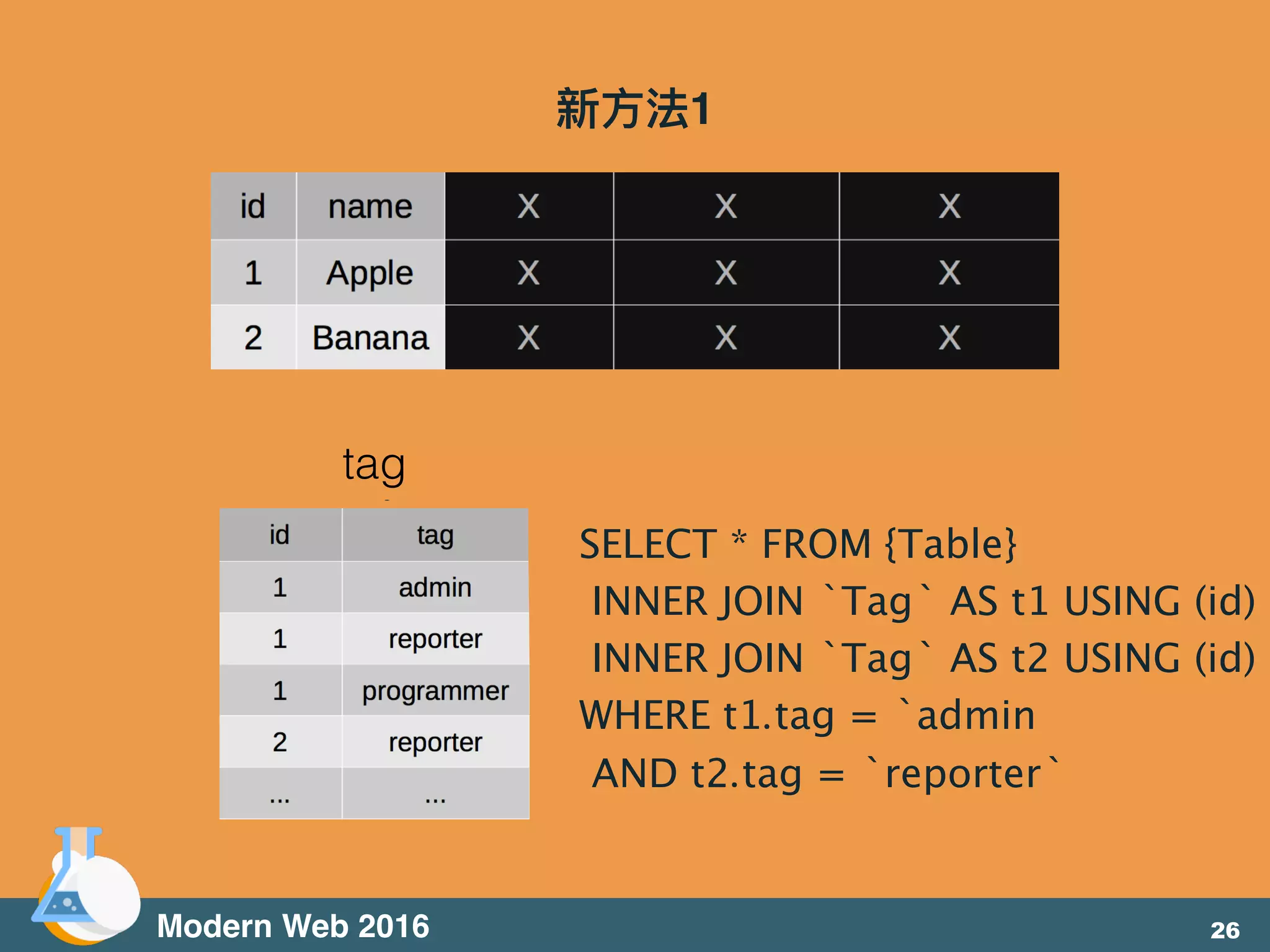 新方法1

| id | name | X | X | X |
|---|---|---|---|---|
| 1 | Apple | X | X | X |
| 2 | Banana | X | X | X |

tag

| id | tag |
|---|---|
| 1 | admin |
| 1 | reporter |
| 1 | programmer |
| 2 | reporter |
| ... | ... |

SELECT * FROM {Table}
INNER JOIN `Tag` AS t1 USING (id)
INNER JOIN `Tag` AS t2 USING (id)
WHERE t1.tag = `admin
AND t2.tag = `reporter`

Modern Web 2016

26